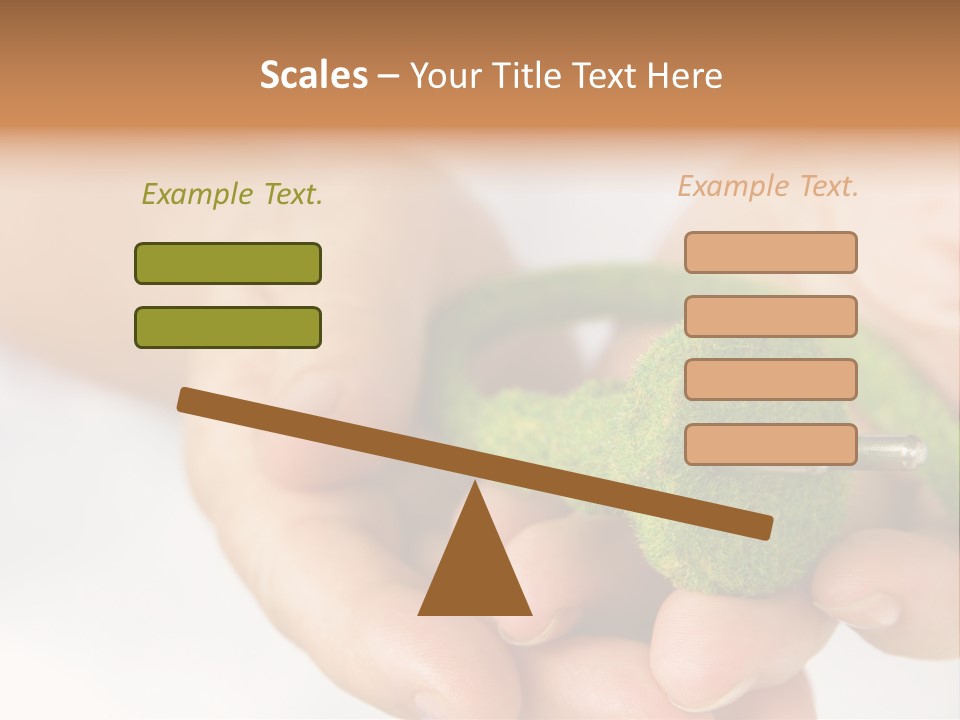 Scales – Your Title Text Here

Example Text.

Example Text.